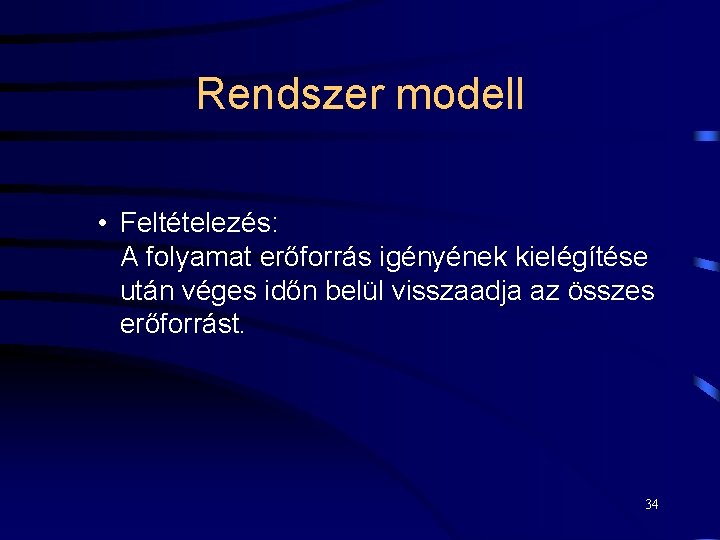 Rendszer modell

• Feltételezés:
A folyamat erőforrás igényének kielégítése után véges időn belül visszaadja az összes erőforrást.

34